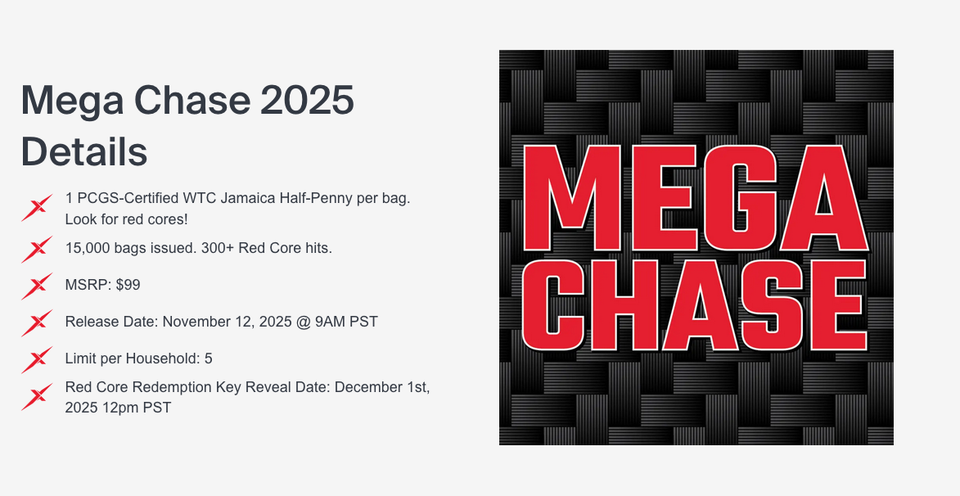 Mega Chase 2025 Details

1 PCGS-Certified WTC Jamaica Half-Penny per bag. Look for red cores!

15,000 bags issued. 300+ Red Core hits.

MSRP: $99

Release Date: November 12, 2025 @ 9AM PST

Limit per Household: 5

Red Core Redemption Key Reveal Date: December 1st, 2025 12pm PST

MEGA CHASE